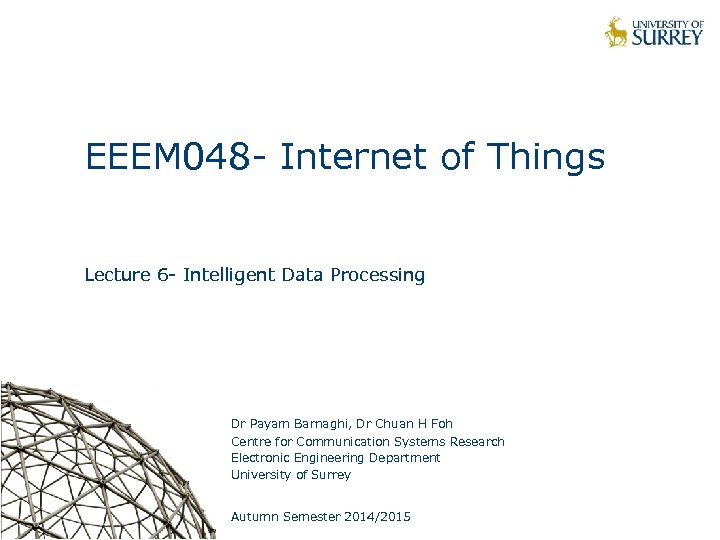 UNIVERSITY OF
SURREY

EEEM048- Internet of Things

Lecture 6- Intelligent Data Processing

Dr Payam Barnaghi, Dr Chuan H Foh
Centre for Communication Systems Research
Electronic Engineering Department
University of Surrey

Autumn Semester 2014/2015